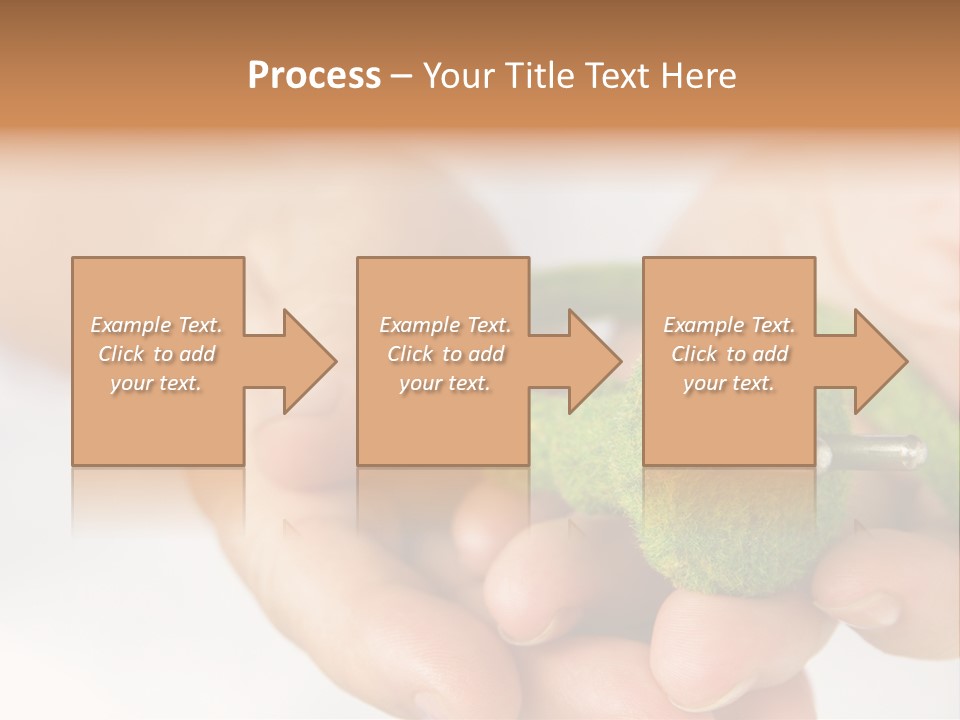 Process – Your Title Text Here

Example Text. Click to add your text.

Example Text. Click to add your text.

Example Text. Click to add your text.